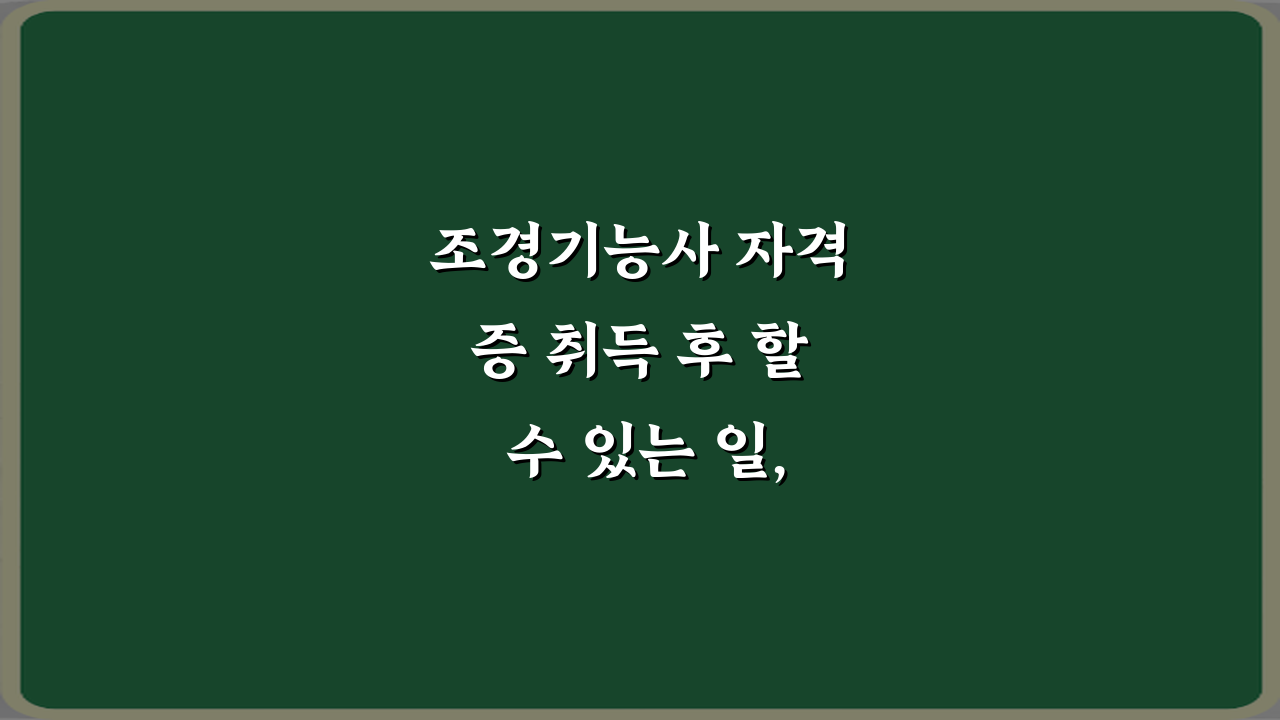 조경기능사 자격증 취득 후 할 수 있는 일,